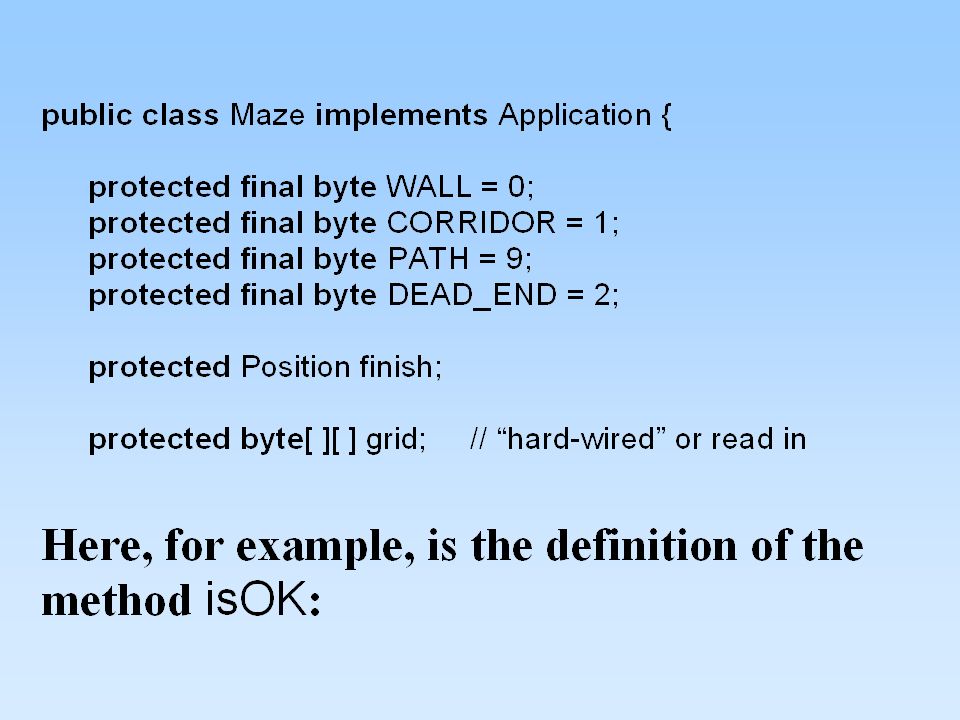 public class Maze implements Application {

protected final byte WALL = 0;
protected final byte CORRIDOR = 1;
protected final byte PATH = 9;
protected final byte DEAD_END = 2;

protected Position finish;

protected byte[ ][ ] grid;     // “hard-wired” or read in

Here, for example, is the definition of the method isOK: